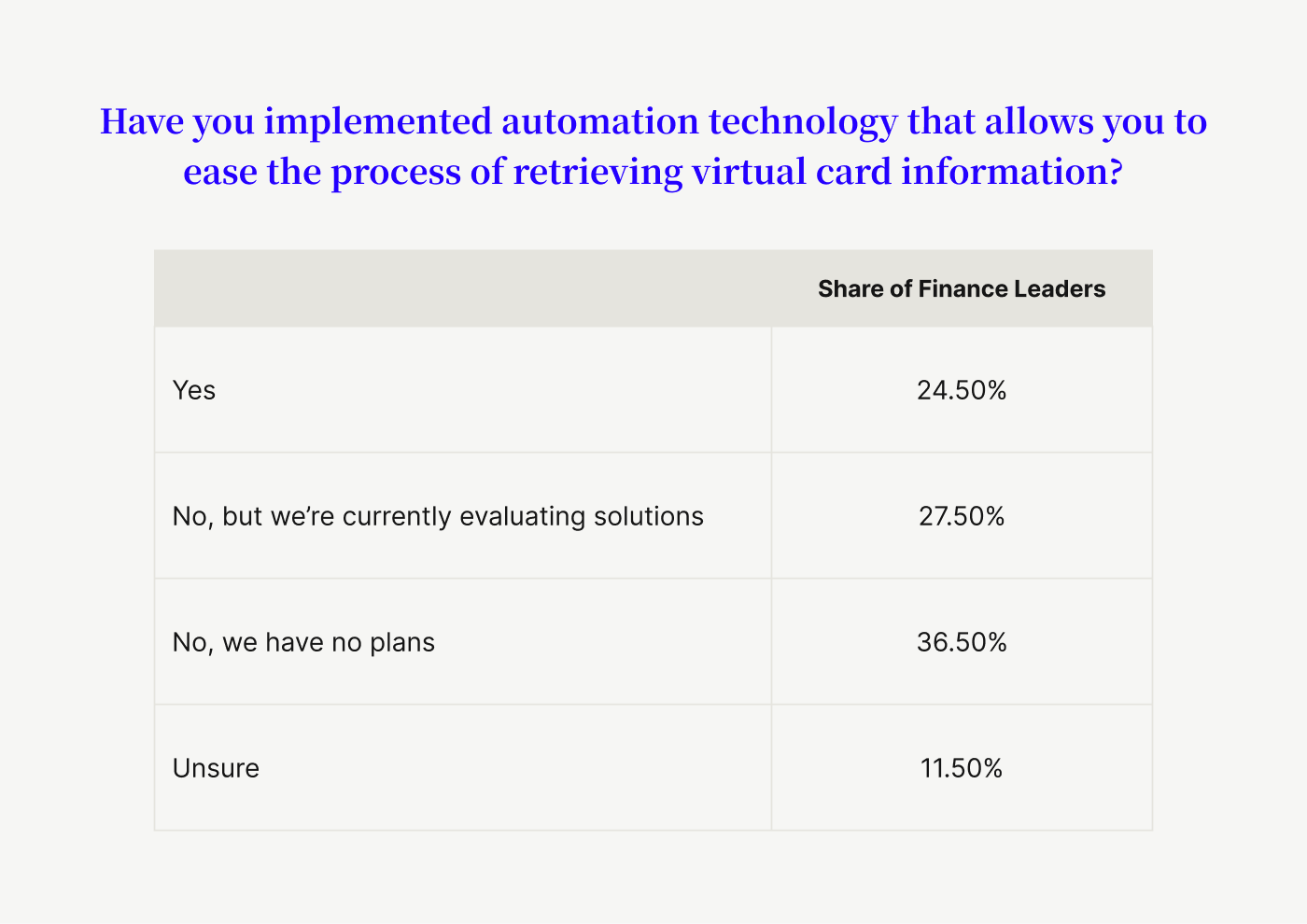 Have you implemented automation technology that allows you to ease the process of retrieving virtual card information?

| | Share of Finance Leaders |
|---|---|
| Yes | 24.50% |
| No, but we’re currently evaluating solutions | 27.50% |
| No, we have no plans | 36.50% |
| Unsure | 11.50% |